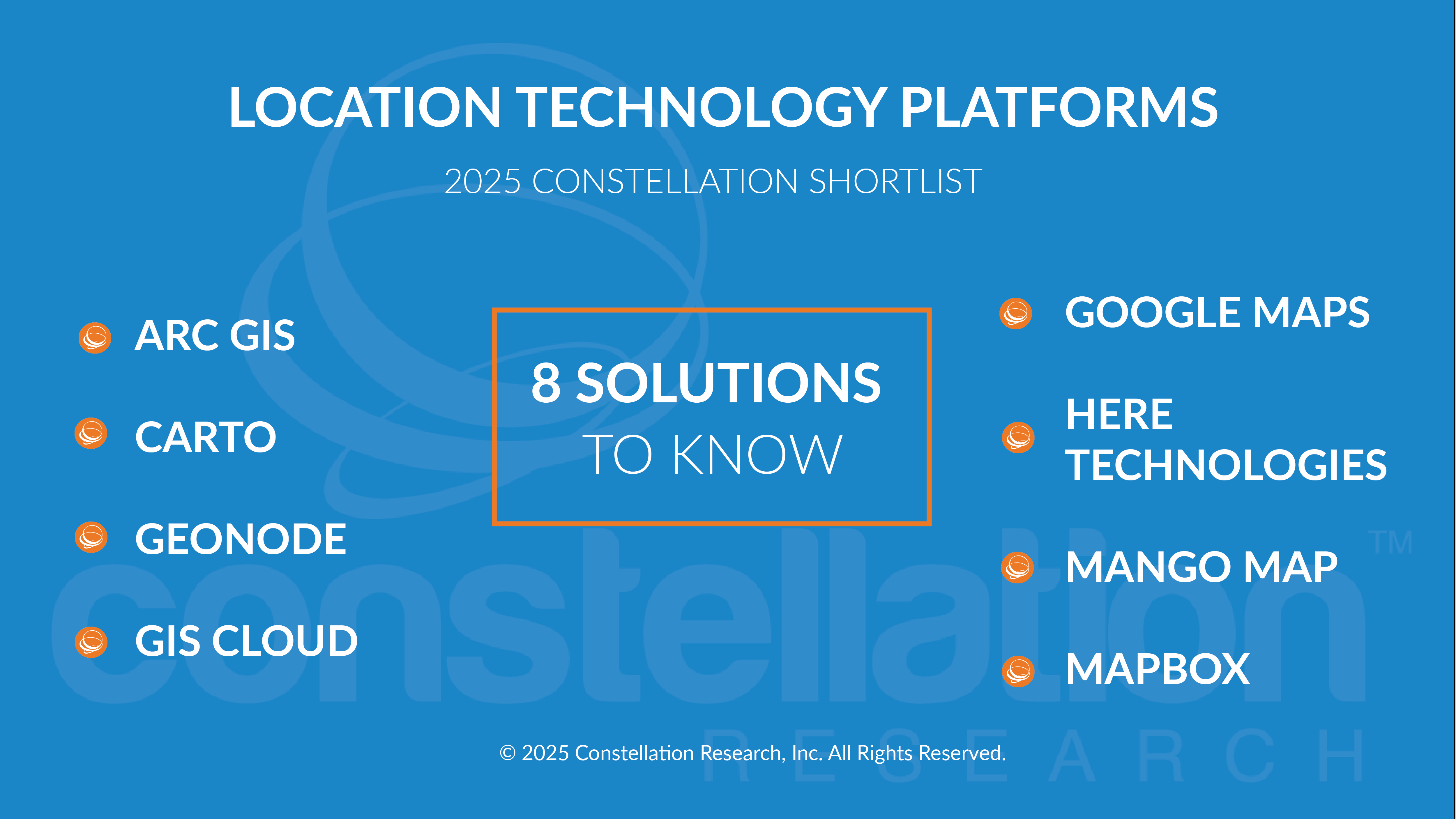 LOCATION TECHNOLOGY PLATFORMS

2025 CONSTELLATION SHORTLIST

ARC GIS

CARTO

GEONODE

GIS CLOUD

8 SOLUTIONS
TO KNOW

GOOGLE MAPS

HERE TECHNOLOGIES

MANGO MAP

MAPBOX

constellation™
RESEARCH

© 2025 Constellation Research, Inc. All Rights Reserved.